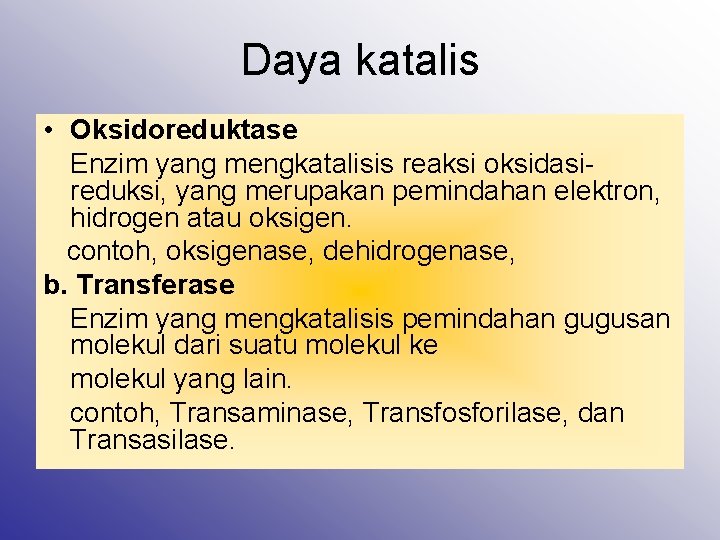 Daya katalis

• Oksidoreduktase

Enzim yang mengkatalisis reaksi oksidasi-reduksi, yang merupakan pemindahan elektron, hidrogen atau oksigen.

contoh, oksigenase, dehidrogenase,

b. Transferase

Enzim yang mengkatalisis pemindahan gugusan molekul dari suatu molekul ke

molekul yang lain.

contoh, Transaminase, Transfosforilase, dan Transasilase.